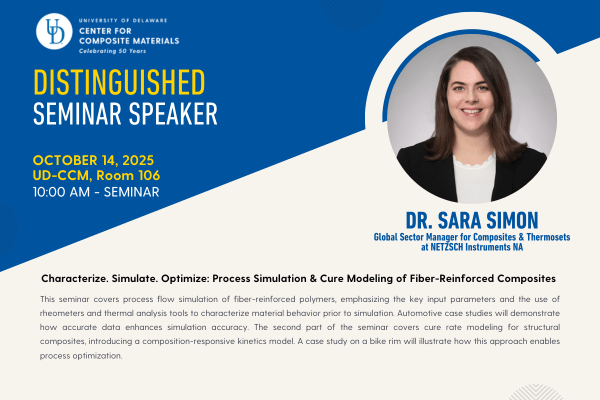 UD
UNIVERSITY OF DELAWARE
CENTER FOR
COMPOSITE MATERIALS
Celebrating 50 Years

DISTINGUISHED
SEMINAR SPEAKER

OCTOBER 14, 2025
UD-CCM, Room 106
10:00 AM - SEMINAR

DR. SARA SIMON
Global Sector Manager for Composites & Thermosets at NETZSCH Instruments NA

Characterize. Simulate. Optimize: Process Simulation & Cure Modeling of Fiber-Reinforced Composites

This seminar covers process flow simulation of fiber-reinforced polymers, emphasizing the key input parameters and the use of rheometers and thermal analysis tools to characterize material behavior prior to simulation. Automotive case studies will demonstrate how accurate data enhances simulation accuracy. The second part of the seminar covers cure rate modeling for structural composites, introducing a composition-responsive kinetics model. A case study on a bike rim will illustrate how this approach enables process optimization.